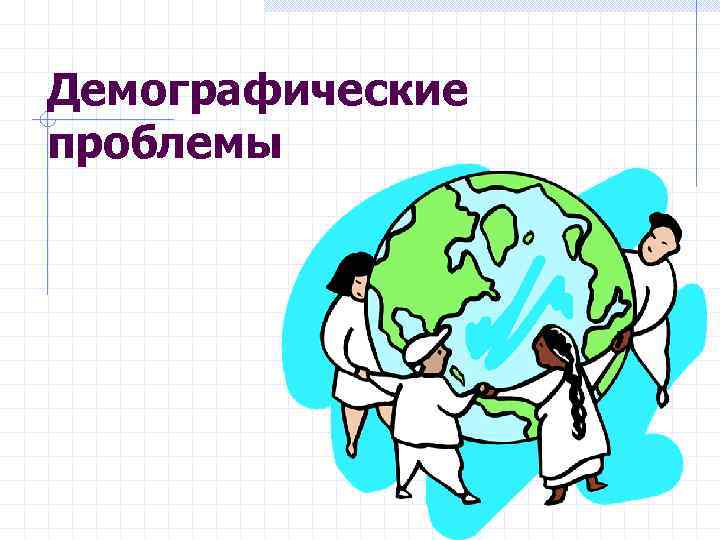 Демографические проблемы